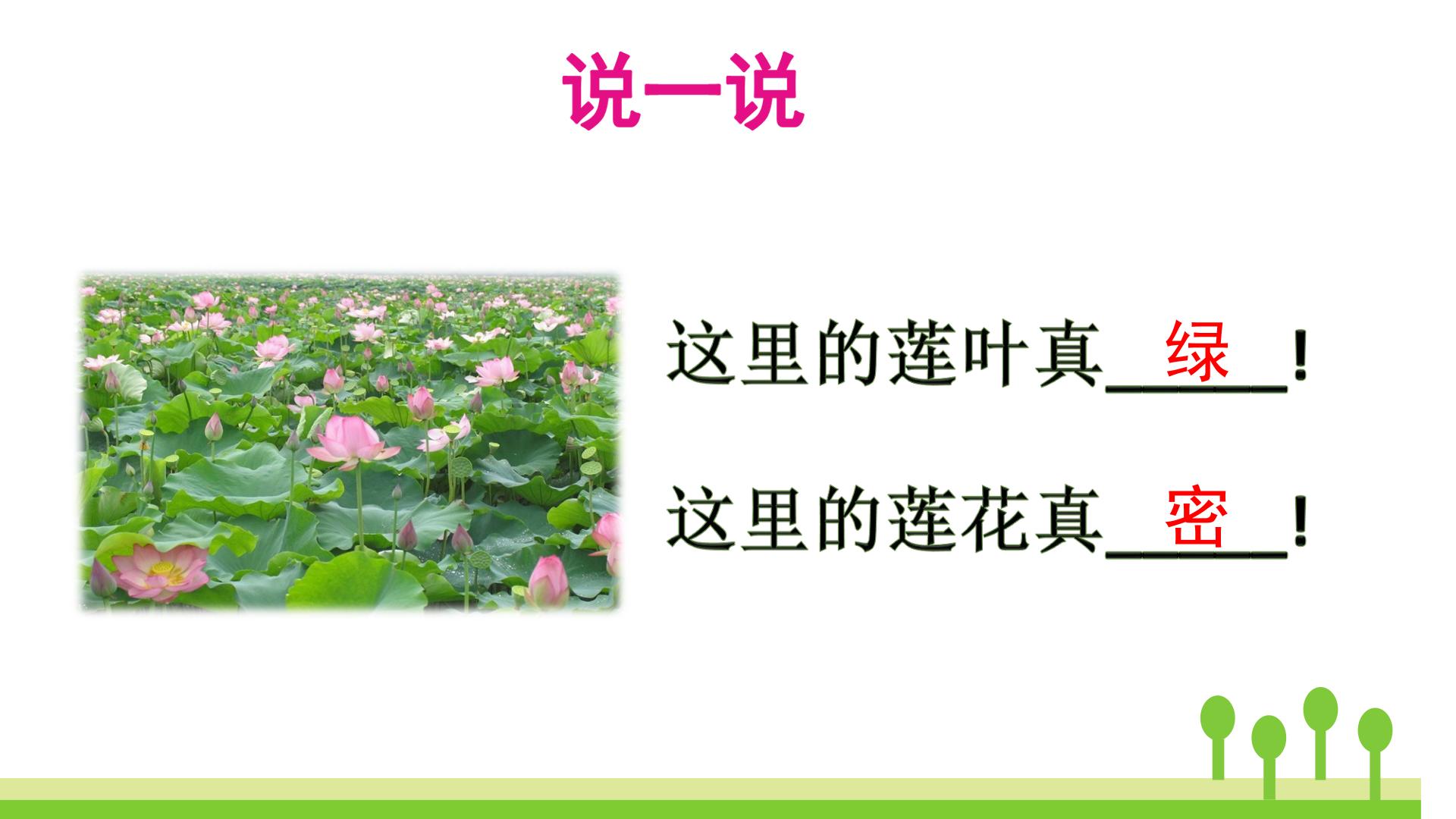 说一说

这里的莲叶真绿！

这里的莲花真密！